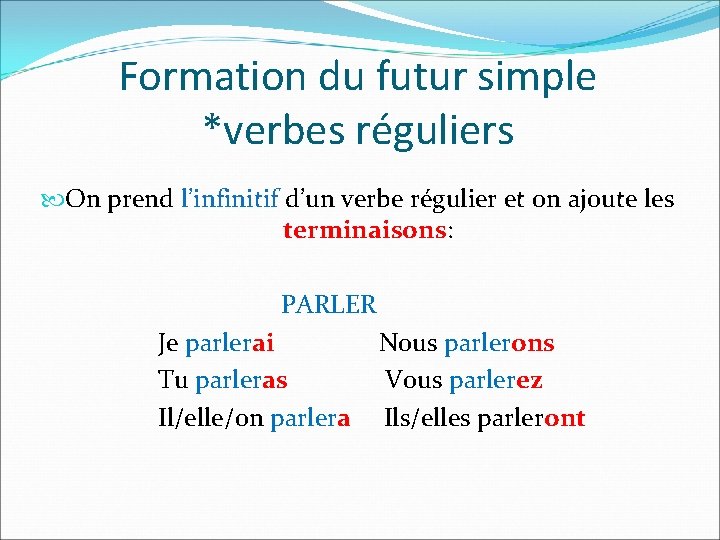 Formation du futur simple
*verbes réguliers

On prend l'infinitif d'un verbe régulier et on ajoute les terminaisons:

PARLER

Je parlerai
Tu parleras
Il/elle/on parlera

Nous parlerons
Vous parlerez
Ils/elles parleront